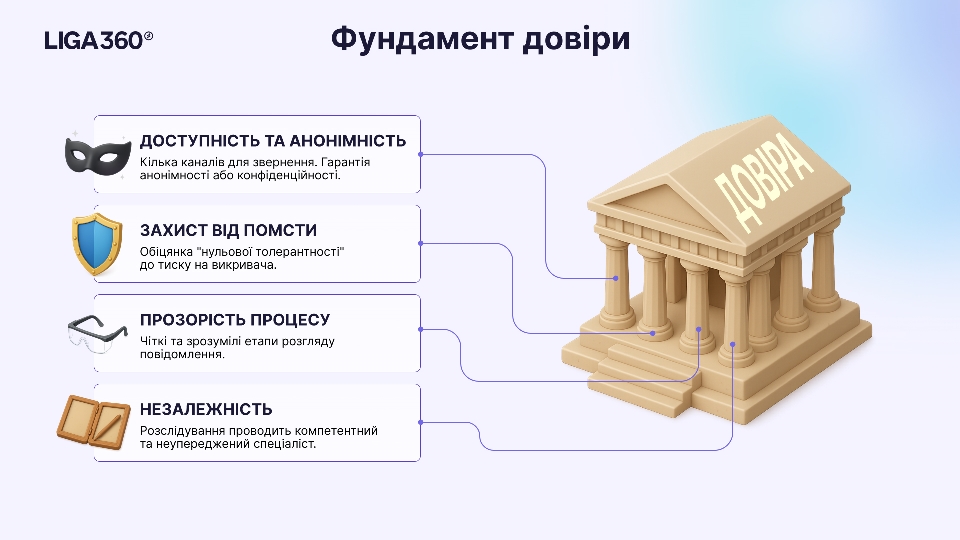 LIGA360®

Фундамент довіри

ДОСТУПНІСТЬ ТА АНОНІМНІСТЬ
Кілька каналів для звернення. Гарантія анонімності або конфіденційності.

ЗАХИСТ ВІД ПОМСТИ
Обіцянка "нульової толерантності" до тиску на викривача.

ПРОЗОРІСТЬ ПРОЦЕСУ
Чіткі та зрозумілі етапи розгляду повідомлення.

НЕЗАЛЕЖНІСТЬ
Розслідування проводить компетентний та неупереджений спеціаліст.

ДОВІРА